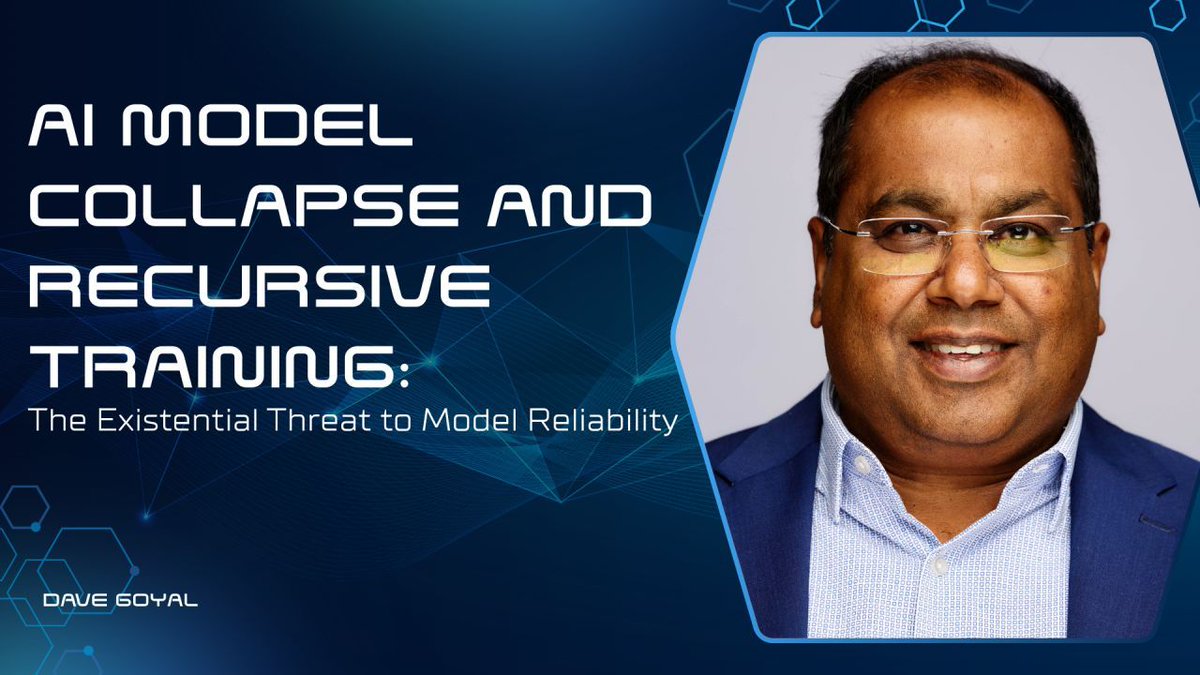 AI MODEL COLLAPSE AND RECURSIVE TRAINING:
The Existential Threat to Model Reliability

DAVE GOYAL